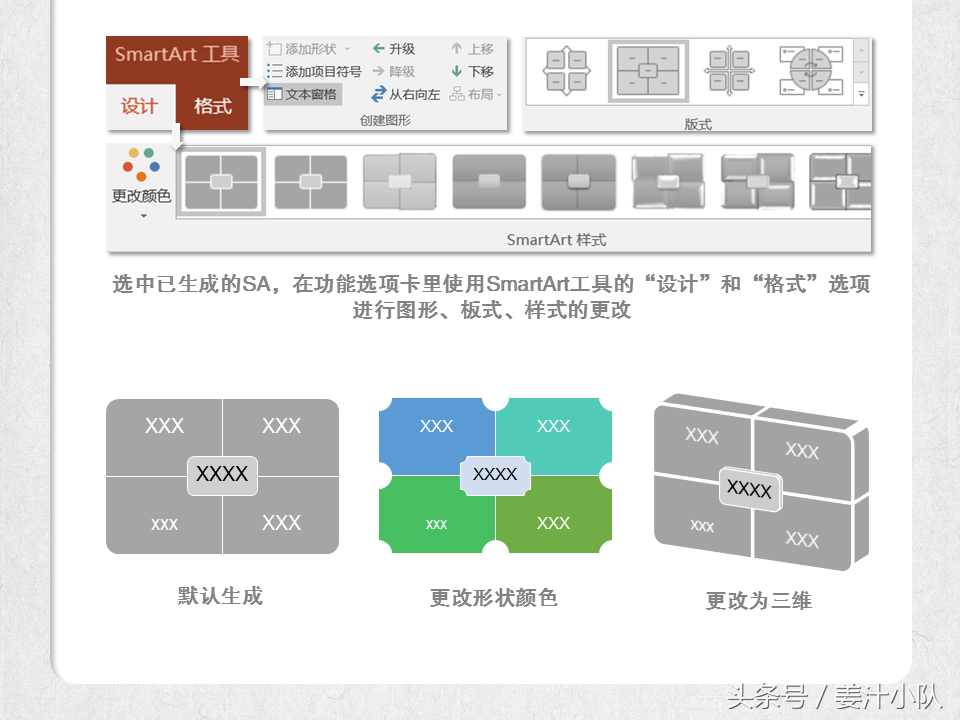 SmartArt 工具

设计

格式

添加形状

添加项目符号

文本窗格

升级

降级

从右向左

上移

下移

布局

创建图形

版式

更改颜色

SmartArt 样式

选中已生成的SA，在功能选项卡里使用SmartArt工具的“设计”和“格式”选项进行图形、板式、样式的更改

XXX

XXX

XXXX

xxx

XXX

默认生成

XXX

XXX

XXXX

xxx

XXX

更改形状颜色

XXX

XXX

XXXX

xxx

XXX

更改为三维

头条号 / 姜汁小队